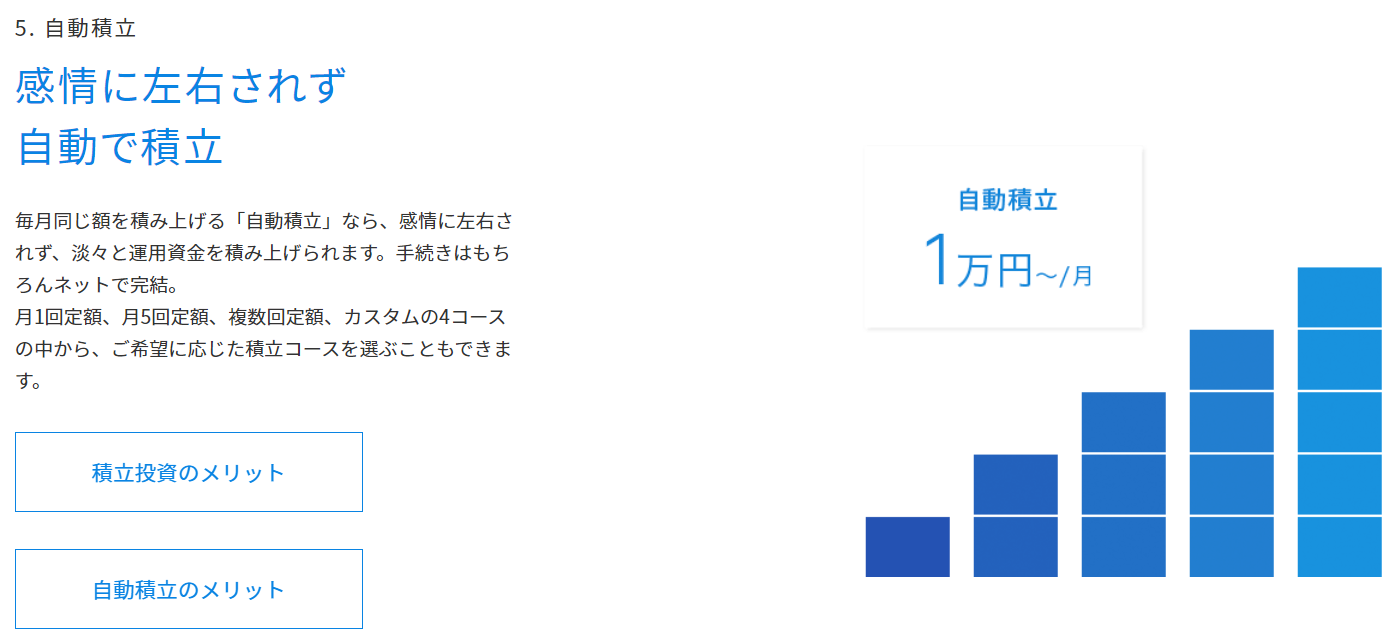 5. 自動積立

感情に左右されず
自動で積立

毎月同じ額を積み上げる「自動積立」なら、感情に左右されず、淡々と運用資金を積み上げられます。手続きはもちろんネットで完結。
月1回定額、月5回定額、複数回定額、カスタムの4コースの中から、ご希望に応じた積立コースを選ぶこともできます。

積立投資のメリット

自動積立のメリット

自動積立
1万円~/月